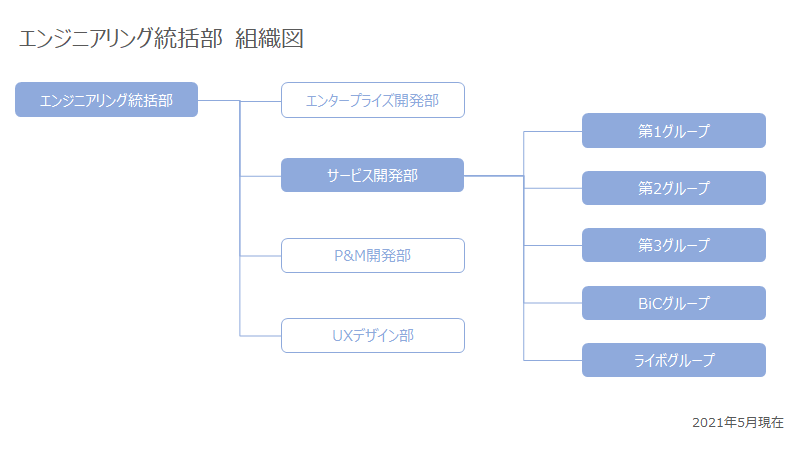 エンジニアリング統括部 組織図

エンジニアリング統括部

エンタープライズ開発部

サービス開発部

P&M開発部

UXデザイン部

第1グループ

第2グループ

第3グループ

BiCグループ

ライボグループ

2021年5月現在